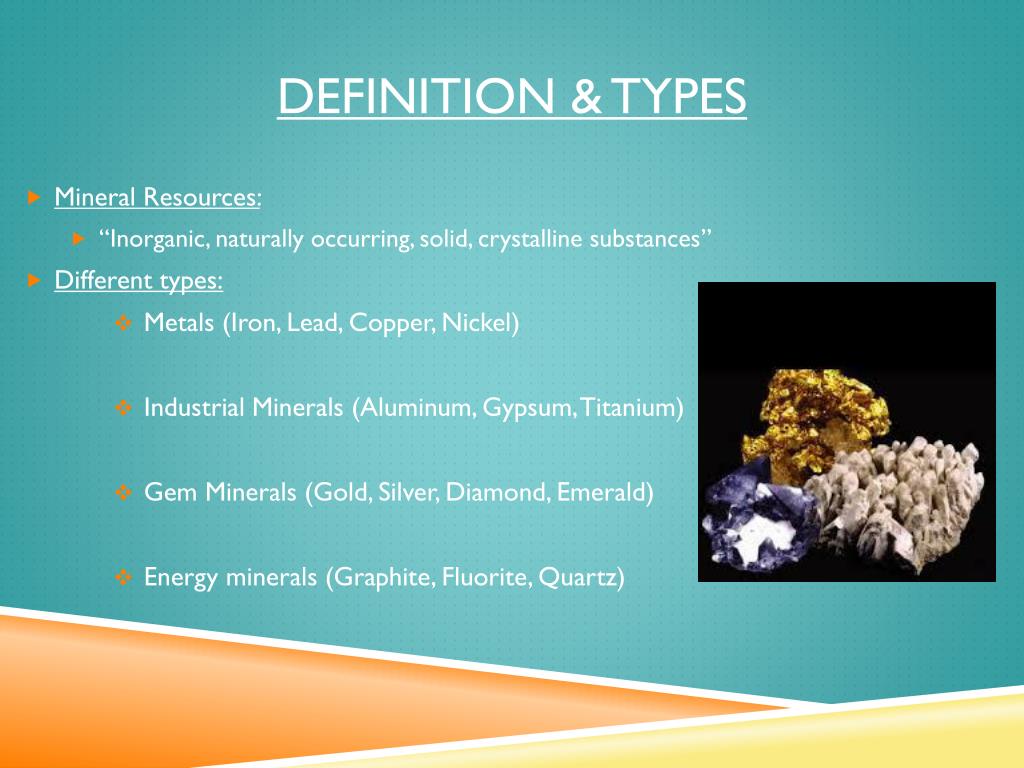 DEFINITION & TYPES

Mineral Resources:

“Inorganic, naturally occurring, solid, crystalline substances”

Different types:

Metals (Iron, Lead, Copper, Nickel)

Industrial Minerals (Aluminum, Gypsum, Titanium)

Gem Minerals (Gold, Silver, Diamond, Emerald)

Energy minerals (Graphite, Fluorite, Quartz)